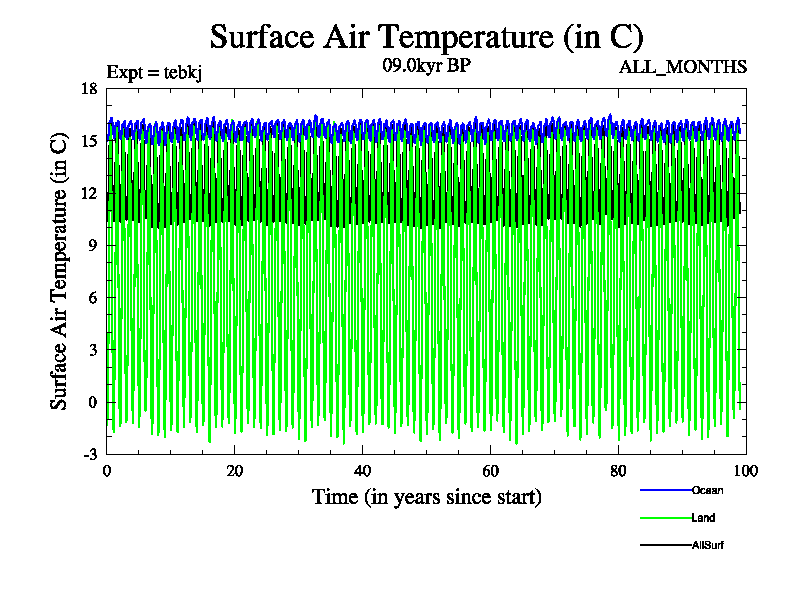 Surface Air Temperature (in C)

Expt = tebkj

09.0kyr BP

ALL_MONTHS

Surface Air Temperature (in C)

18
15
12
9
6
3
0
-3

0
20
40
60
80
100

Time (in years since start)

Ocean
Land
AllSurf